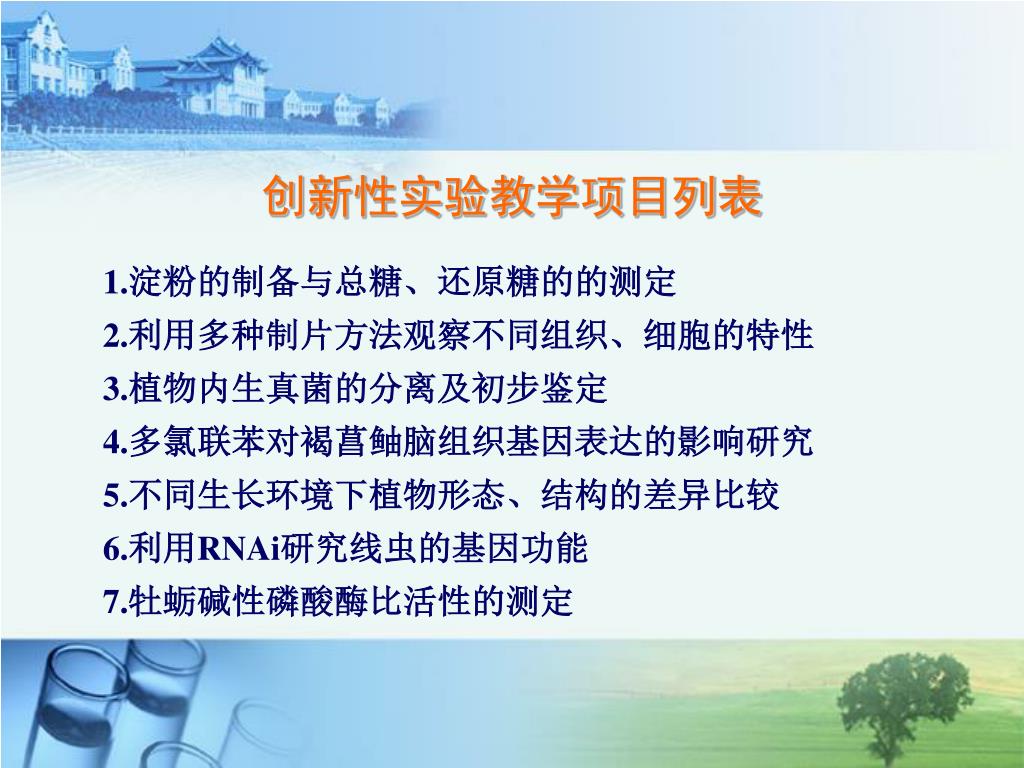 创新性实验教学项目列表

1.淀粉的制备与总糖、还原糖的的测定
2.利用多种制片方法观察不同组织、细胞的特性
3.植物内生真菌的分离及初步鉴定
4.多氯联苯对褐菖鲉脑组织基因表达的影响研究
5.不同生长环境下植物形态、结构的差异比较
6.利用RNAi研究线虫的基因功能
7.牡蛎碱性磷酸酶比活性的测定